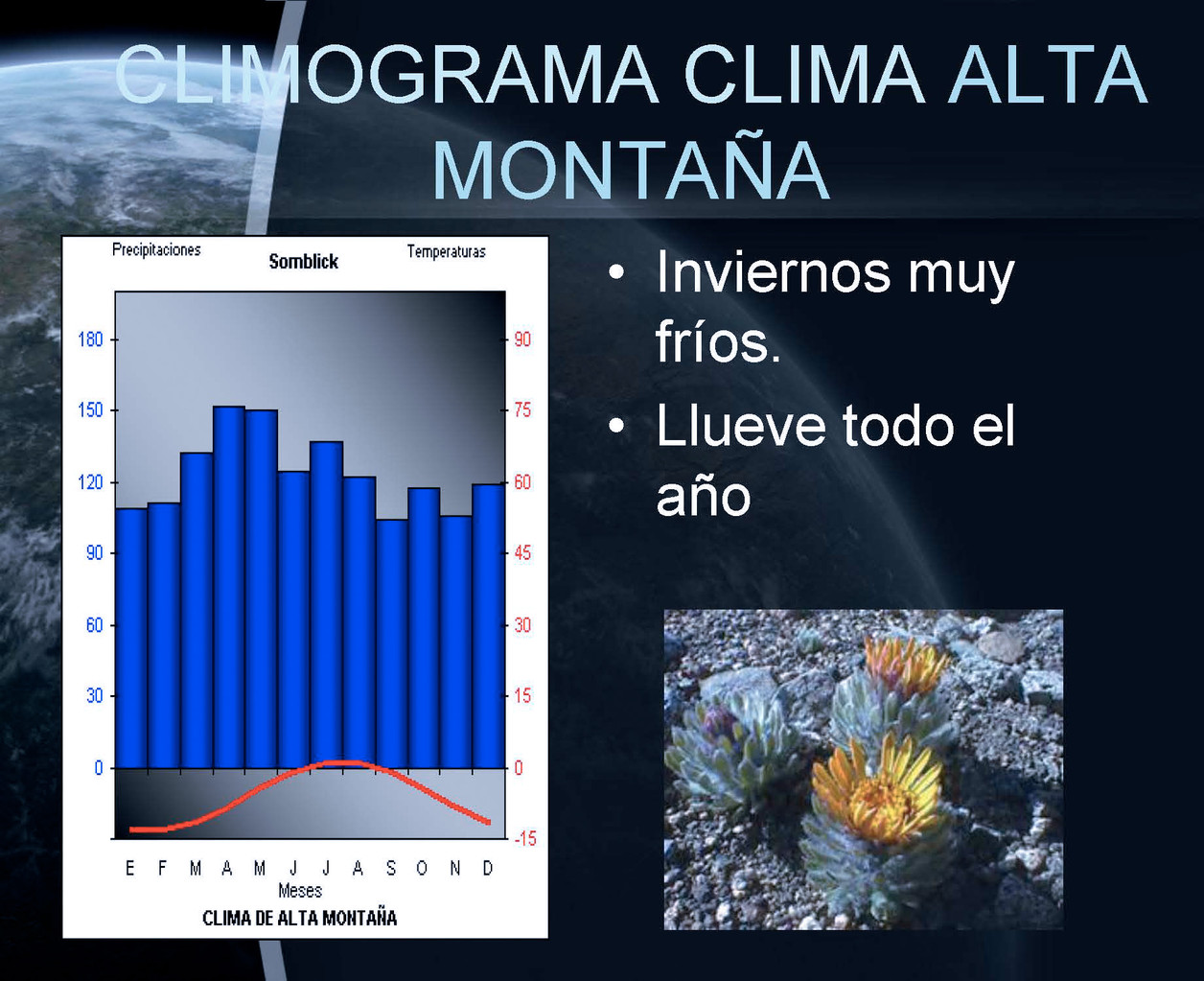 CLIMOGRAMA CLIMA ALTA MONTAÑA

Precipitaciones
Somblick
Temperaturas

180
150
120
90
60
30
0

90
75
60
45
30
15
0
-15

E F M A M J J A S O N D
Meses
CLIMA DE ALTA MONTAÑA

• Inviernos muy fríos.
• Llueve todo el año